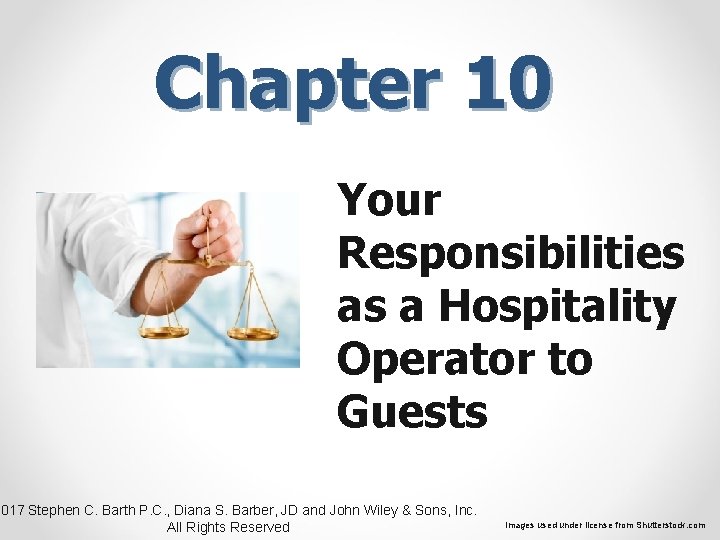 Chapter 10

Your Responsibilities as a Hospitality Operator to Guests

017 Stephen C. Barth P.C., Diana S. Barber, JD and John Wiley & Sons, Inc. All Rights Reserved

Images used under license from Shutterstock.com